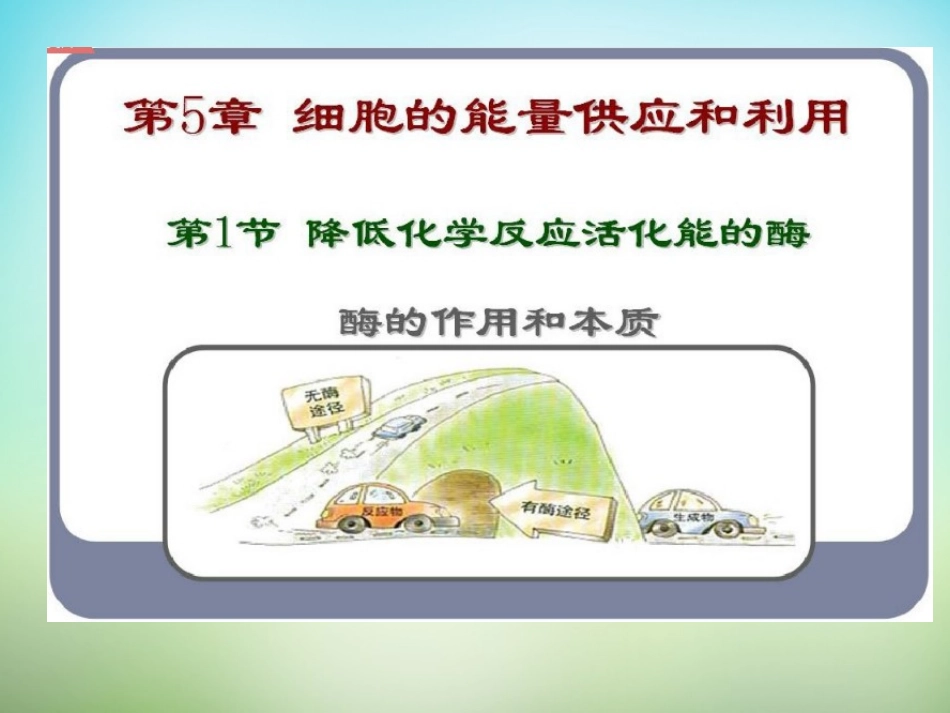 第5章 细胞的能量供应和利用

第1节 降低化学反应活化能的酶

酶的作用和本质

无酶途径

反应物

有酶途径

生成物